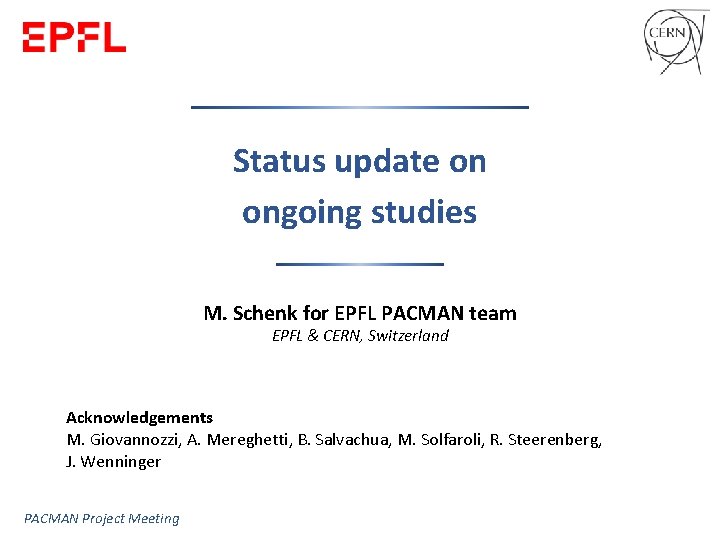 EPFL

CERN

Status update on ongoing studies

M. Schenk for EPFL PACMAN team
EPFL & CERN, Switzerland

Acknowledgements
M. Giovannozzi, A. Mereghetti, B. Salvachua, M. Solfaroli, R. Steerenberg, J. Wenninger

PACMAN Project Meeting